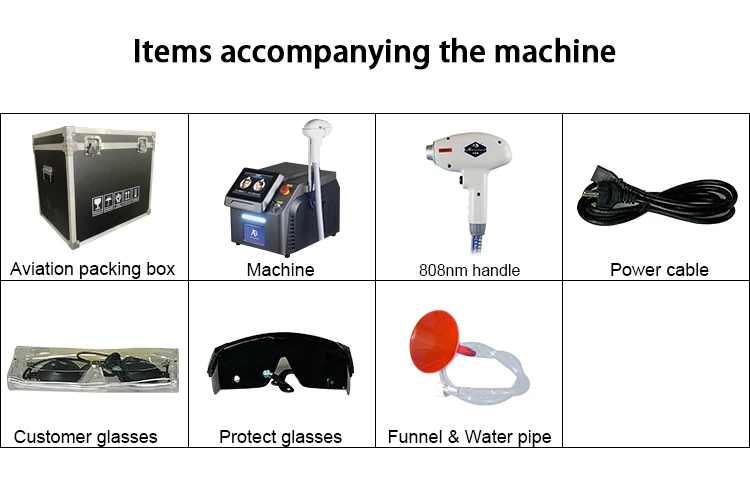 Items accompanying the machine

| Aviation packing box | Machine | 808nm handle | Power cable |
|---|---|---|---|
| Customer glasses | Protect glasses | Funnel & Water pipe | |